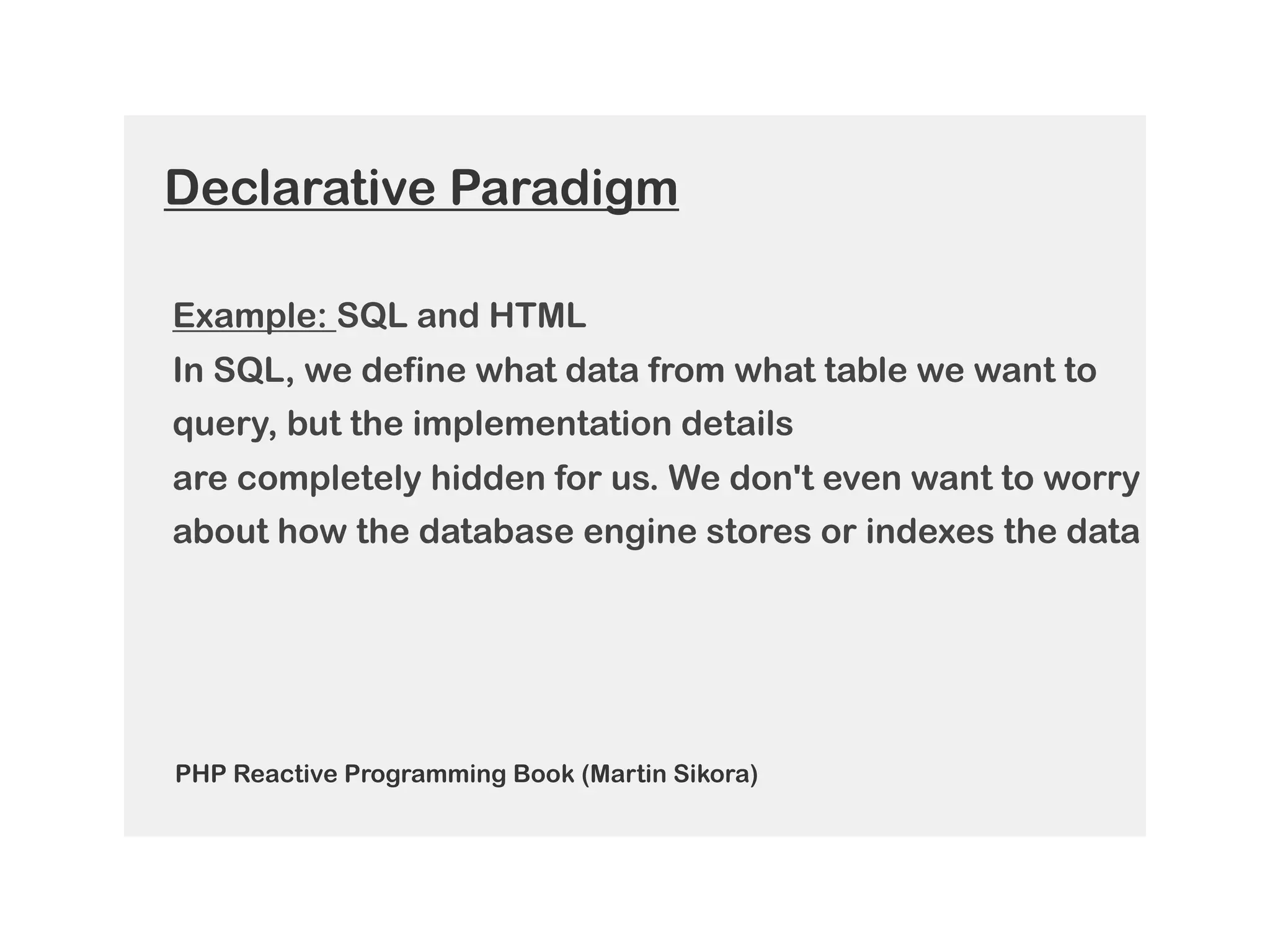 Declarative Paradigm

Example: SQL and HTML
In SQL, we define what data from what table we want to query, but the implementation details
are completely hidden for us. We don't even want to worry about how the database engine stores or indexes the data

PHP Reactive Programming Book (Martin Sikora)